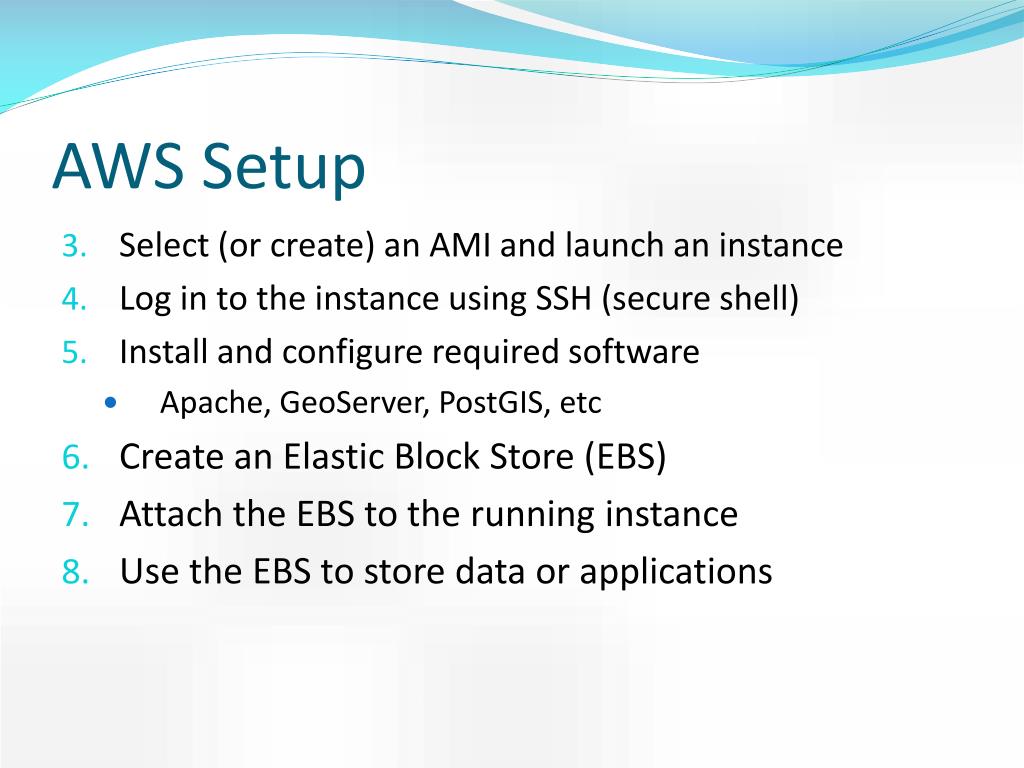 AWS Setup

3. Select (or create) an AMI and launch an instance
4. Log in to the instance using SSH (secure shell)
5. Install and configure required software
 • Apache, GeoServer, PostGIS, etc
6. Create an Elastic Block Store (EBS)
7. Attach the EBS to the running instance
8. Use the EBS to store data or applications